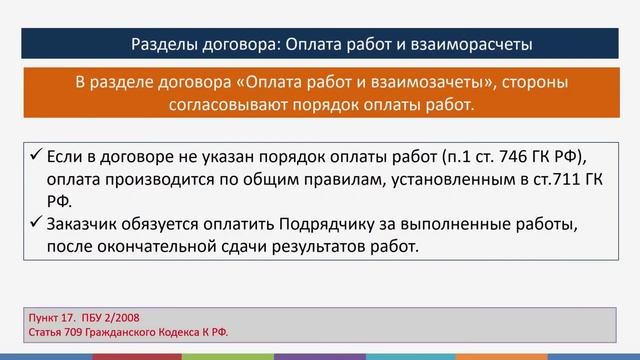 Разделы договора: Оплата работ и взаиморасчеты

В разделе договора «Оплата работ и взаимозачеты», стороны согласовывают порядок оплаты работ.

✓ Если в договоре не указан порядок оплаты работ (п.1 ст. 746 ГК РФ), оплата производится по общим правилам, установленным в ст.711 ГК РФ.
✓ Заказчик обязуется оплатить Подрядчику за выполненные работы, после окончательной сдачи результатов работ.

Пункт 17. ПБУ 2/2008
Статья 709 Гражданского Кодекса К РФ.